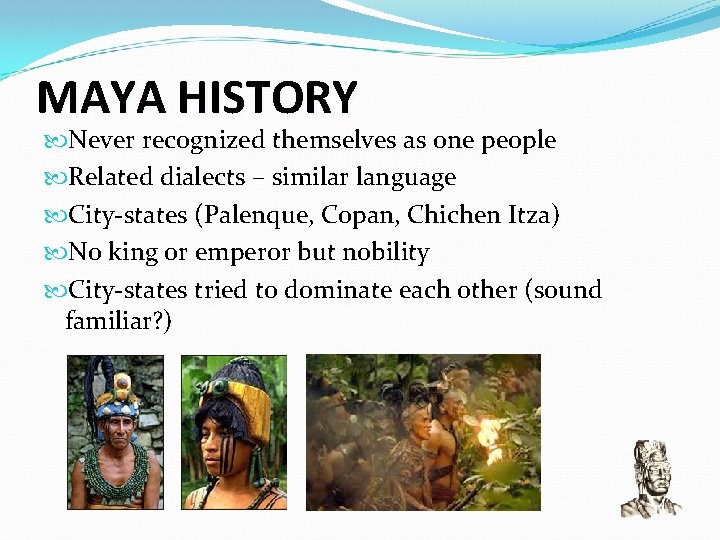 MAYA HISTORY

Never recognized themselves as one people

Related dialects – similar language

City-states (Palenque, Copan, Chichen Itza)

No king or emperor but nobility

City-states tried to dominate each other (sound familiar?)